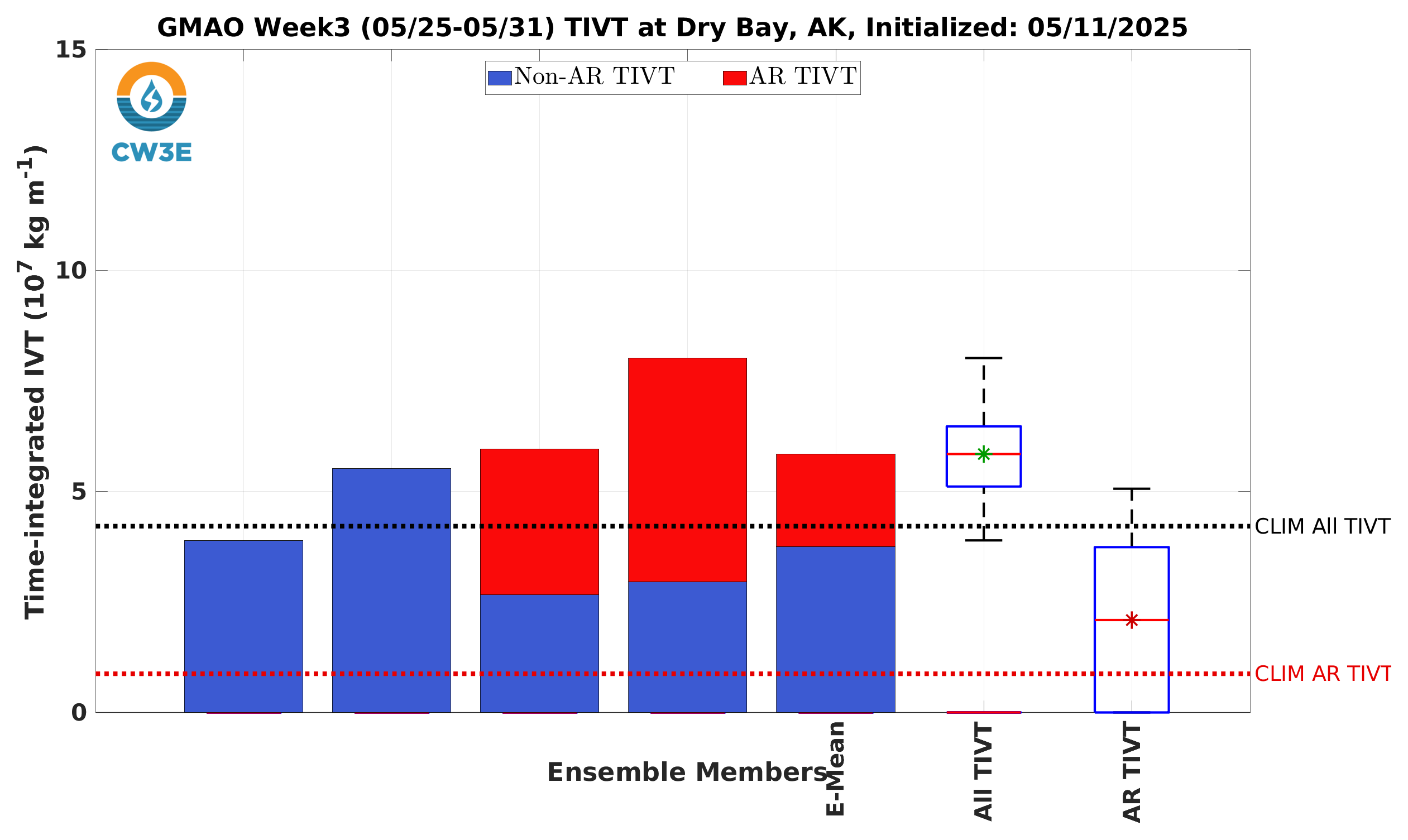 GMAO Week3 (05/25-05/31) TIVT at Dry Bay, AK, Initialized: 05/11/2025

Non-AR TIVT
AR TIVT

CW3E

Time-integrated IVT ($10^7$ kg m$^{-1}$)

15
10
5
0

CLIM All TIVT
CLIM AR TIVT

Ensemble Members

E-Mean
All TIVT
AR TIVT